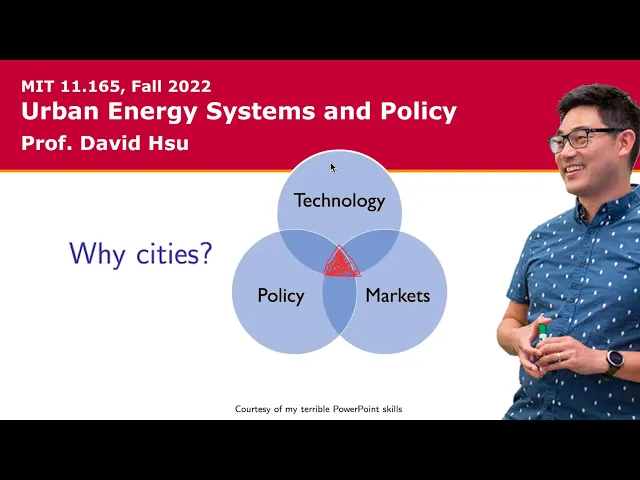 MIT 11.165, Fall 2022
Urban Energy Systems and Policy
Prof. David Hsu

Why cities?

Technology

Policy

Markets

Courtesy of my terrible PowerPoint skills